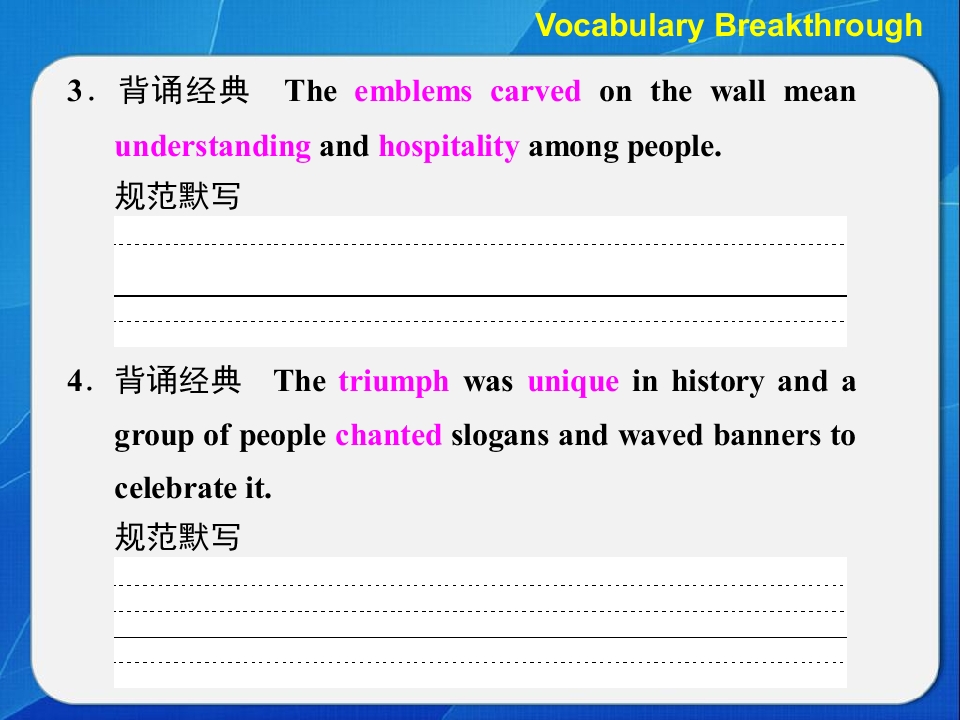 Vocabulary Breakthrough

3．背诵经典　The emblems carved on the wall mean understanding and hospitality among people.

规范默写

4．背诵经典　The triumph was unique in history and a group of people chanted slogans and waved banners to celebrate it.

规范默写